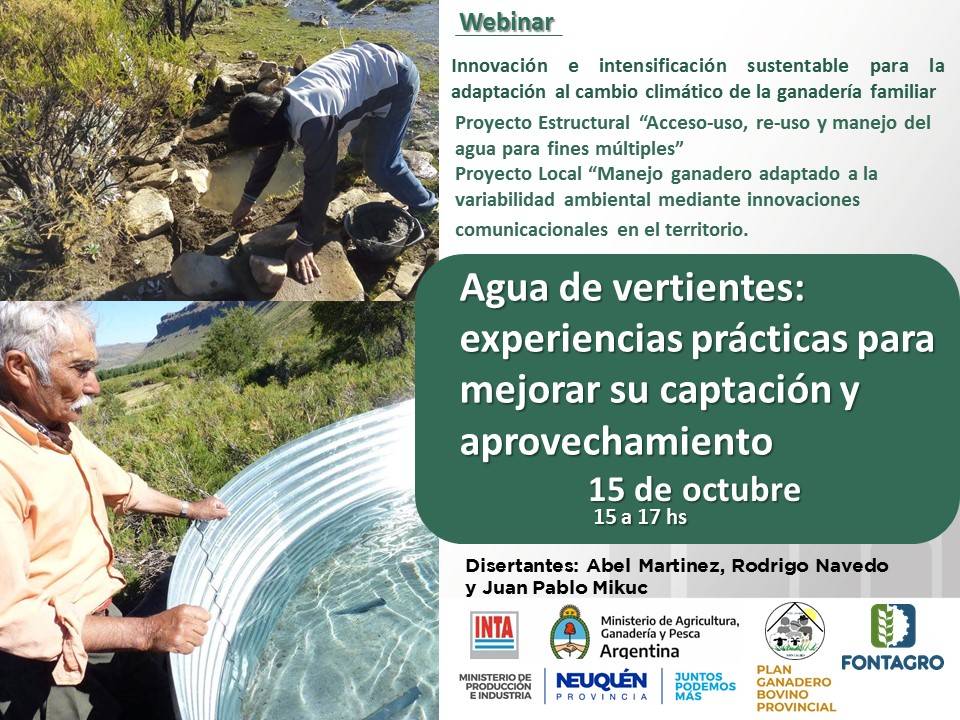 Webinar

Innovación e intensificación sustentable para la adaptación al cambio climático de la ganadería familiar

Proyecto Estructural "Acceso-uso, re-uso y manejo del agua para fines múltiples"

Proyecto Local "Manejo ganadero adaptado a la variabilidad ambiental mediante innovaciones comunicacionales en el territorio.

Agua de vertientes: experiencias prácticas para mejorar su captación y aprovechamiento

15 de octubre

15 a 17 hs

Disertantes: Abel Martinez, Rodrigo Navedo y Juan Pablo Mikuc

INTA

Ministerio de Agricultura, Ganadería y Pesca Argentina

FONTAGRO

MINISTERIO DE PRODUCCIÓN E INDUSTRIA

NEUQUÉN PROVINCIA

JUNTOS PODEMOS MÁS

PLAN GANADERO BOVINO PROVINCIAL